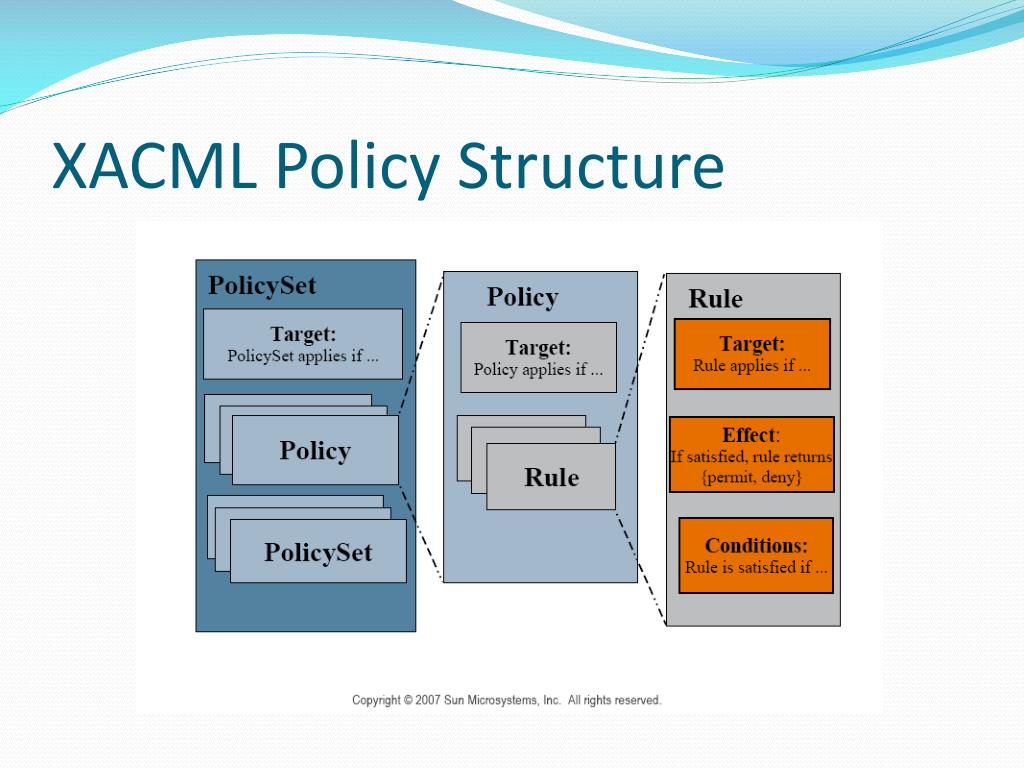 XACML Policy Structure

PolicySet

Target:
PolicySet applies if ...

Policy

PolicySet

Policy

Target:
Policy applies if ...

Rule

Rule

Target:
Rule applies if ...

Effect:
If satisfied, rule returns {permit, deny}

Conditions:
Rule is satisfied if ...

Copyright © 2007 Sun Microsystems, Inc. All rights reserved.